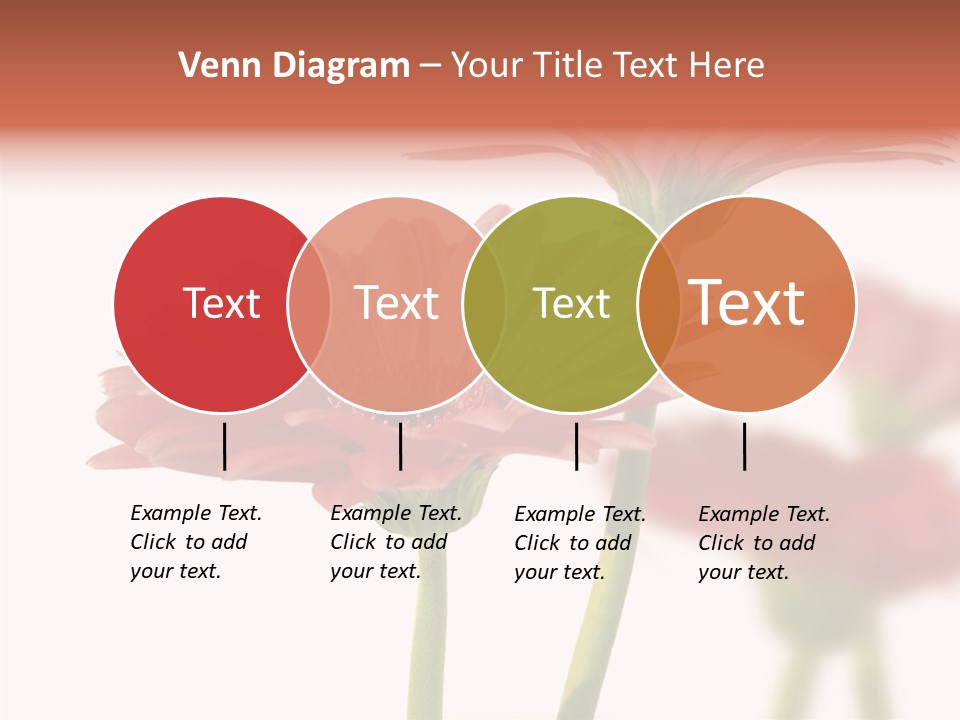 Venn Diagram – Your Title Text Here

Text

Text

Text

Text

Example Text. Click to add your text.

Example Text. Click to add your text.

Example Text. Click to add your text.

Example Text. Click to add your text.